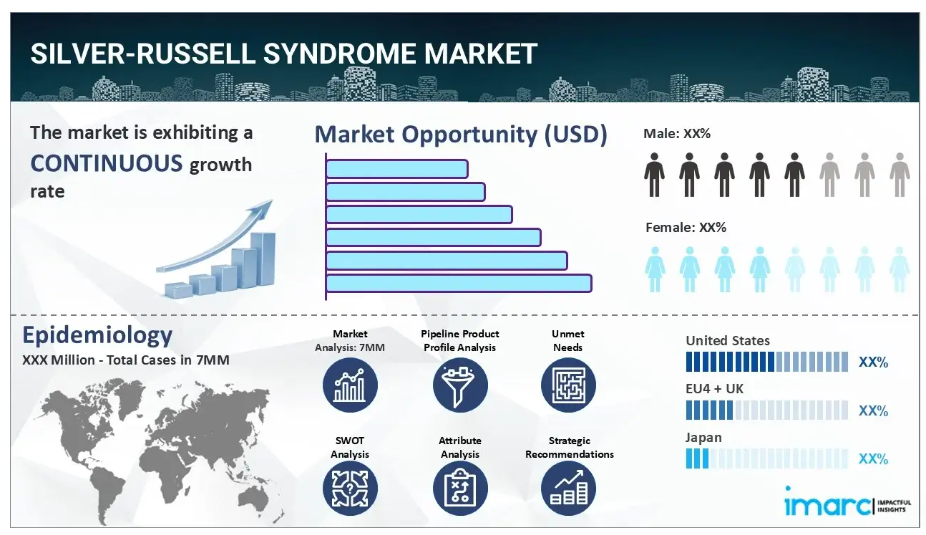 SILVER-RUSSELL SYNDROME MARKET

The market is exhibiting a CONTINUOUS growth rate

Market Opportunity (USD)

Male: XX%

Female: XX%

Epidemiology

XXX Million - Total Cases in 7MM

Market Analysis: 7MM

Pipeline Product Profile Analysis

Unmet Needs

SWOT Analysis

Attribute Analysis

Strategic Recommendations

United States

XX%

EU4 + UK

XX%

Japan

XX%

imarc IMPACTFUL INSIGHTS